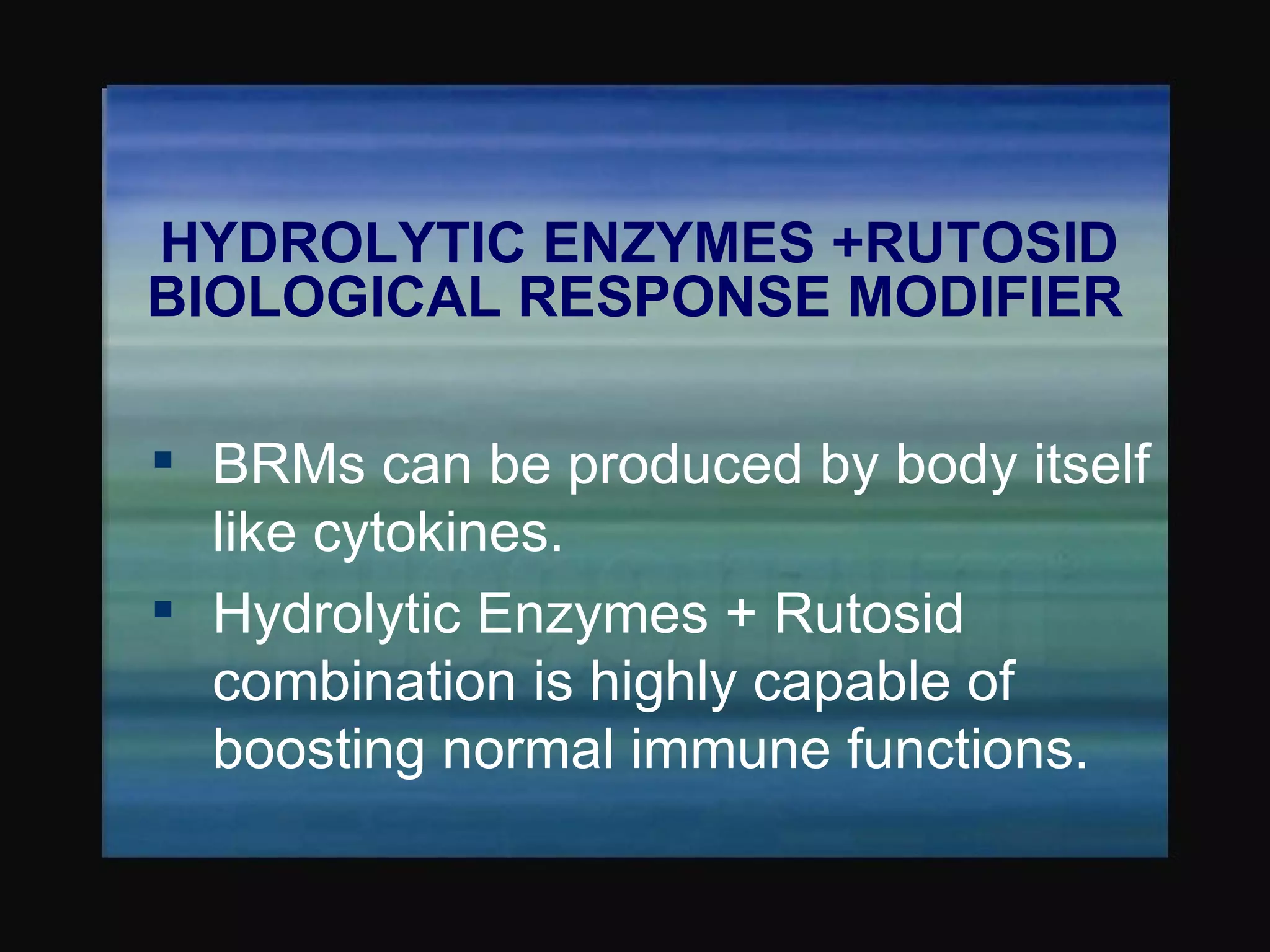 HYDROLYTIC ENZYMES +RUTOSID
BIOLOGICAL RESPONSE MODIFIER

▪ BRMs can be produced by body itself like cytokines.
▪ Hydrolytic Enzymes + Rutosid combination is highly capable of boosting normal immune functions.